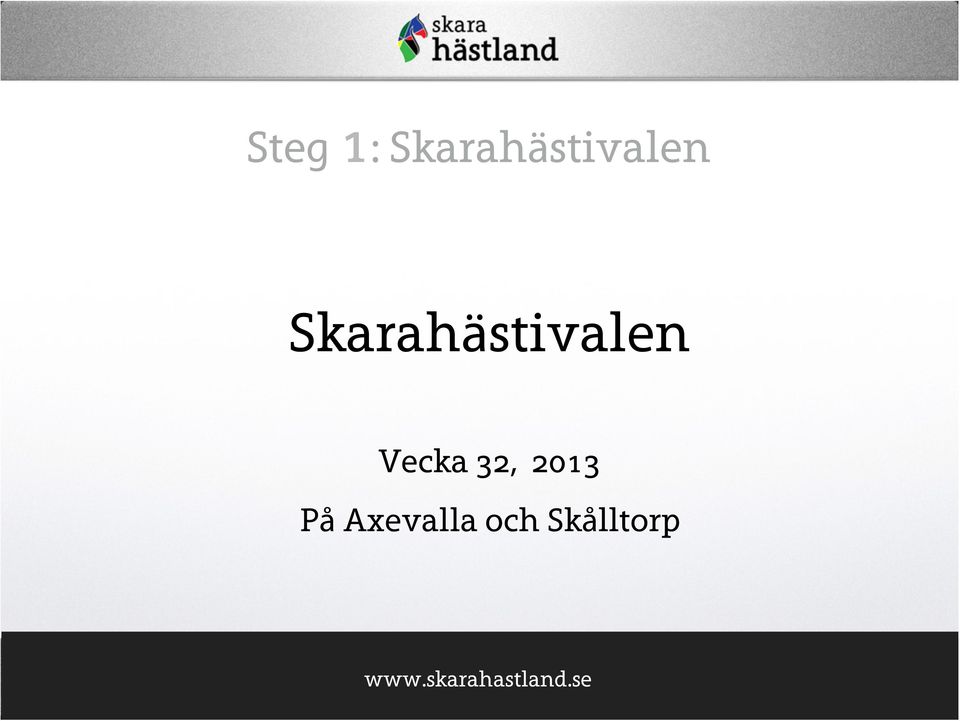 skara
hästland

Steg 1: Skarahästivalen

Skarahästivalen

Vecka 32, 2013

På Axevalla och Skålltorp

www.skarahastland.se